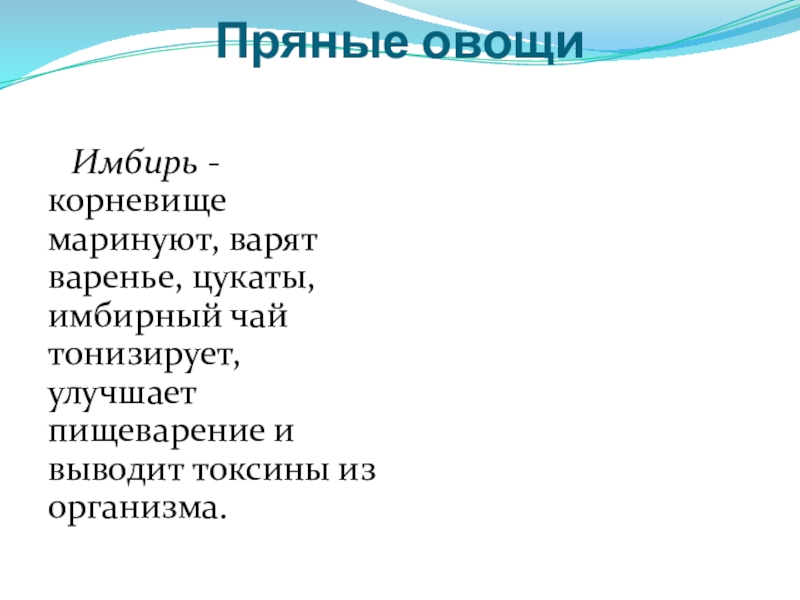 Пряные овощи

Имбирь - корневище маринуют, варят варенье, цукаты, имбирный чай тонизирует, улучшает пищеварение и выводит токсины из организма.